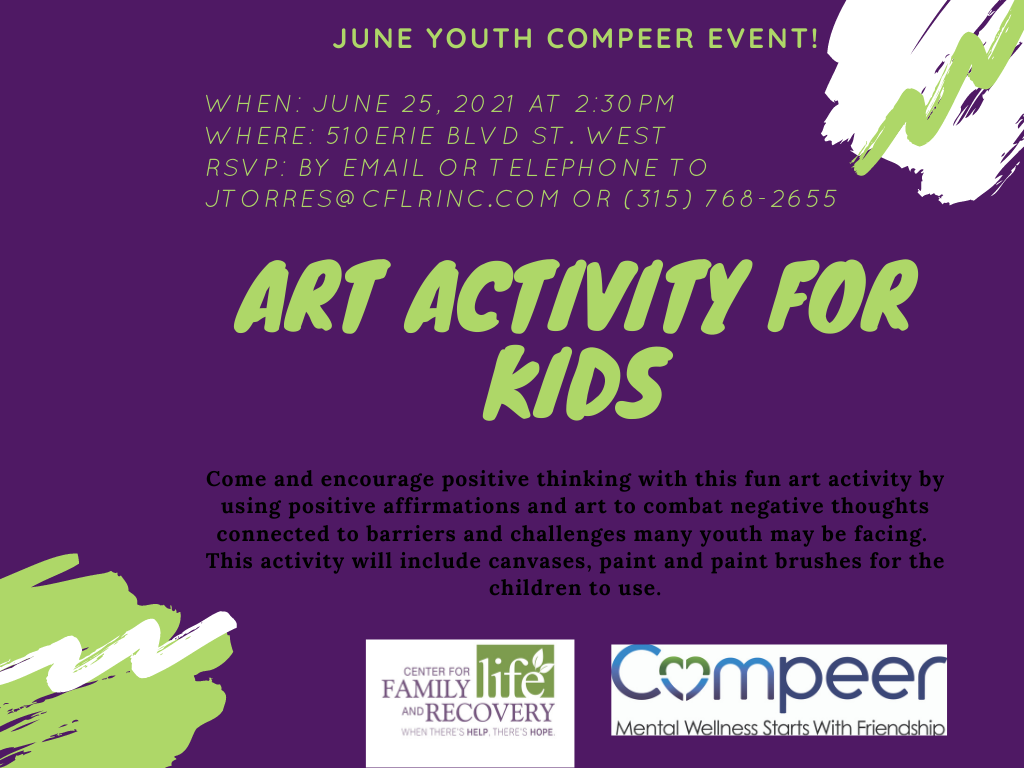 JUNE YOUTH COMPEER EVENT!

WHEN: JUNE 25, 2021 AT 2:30PM
WHERE: 510 ERIE BLVD ST. WEST
RSVP: BY EMAIL OR TELEPHONE TO JTORRES@CFLRINC.COM OR (315) 768-2655

ART ACTIVITY FOR KIDS

Come and encourage positive thinking with this fun art activity by using positive affirmations and art to combat negative thoughts connected to barriers and challenges many youth may be facing. This activity will include canvases, paint and paint brushes for the children to use.

CENTER FOR FAMILY life AND RECOVERY
WHEN THERE'S HELP, THERE'S HOPE.

Compeer
Mental Wellness Starts With Friendship